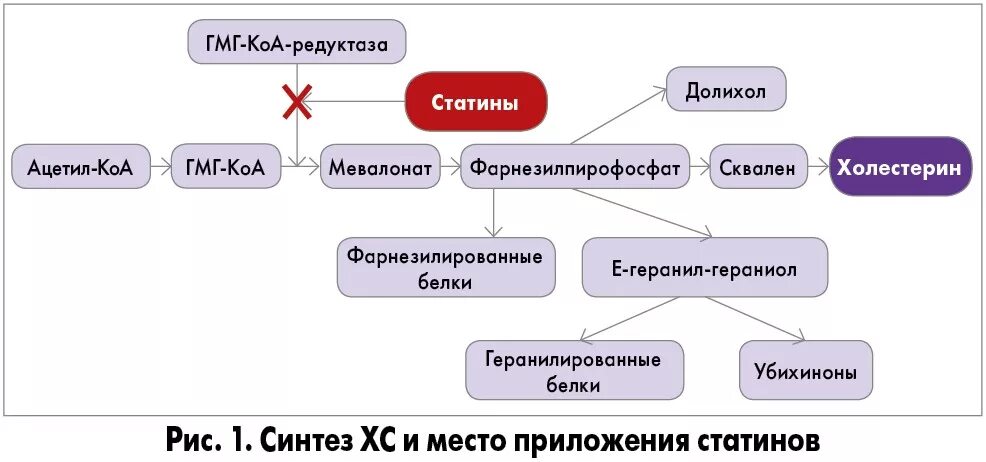 ГМГ-КоА-редуктаза

Статины

Долихол

Ацетил-КоА

ГМГ-КоА

Мевалонат

Фарнезилпирофосфат

Сквален

Холестерин

Фарнезилированные белки

Е-геранил-гераниол

Геранилированные белки

Убихиноны

Рис. 1. Синтез ХС и место приложения статинов